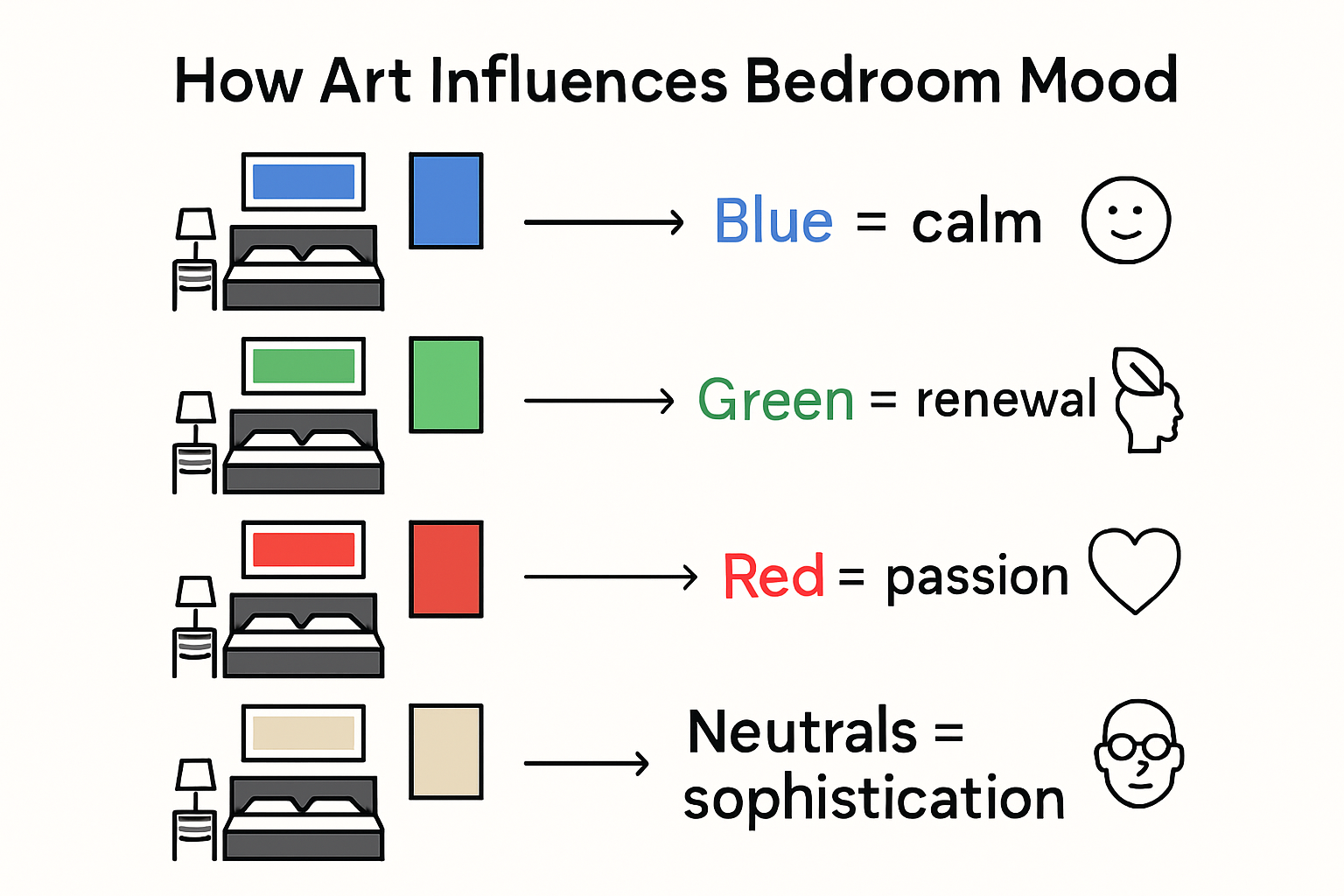 How Art Influences Bedroom Mood

Blue = calm

Green = renewal

Red = passion

Neutrals = sophistication